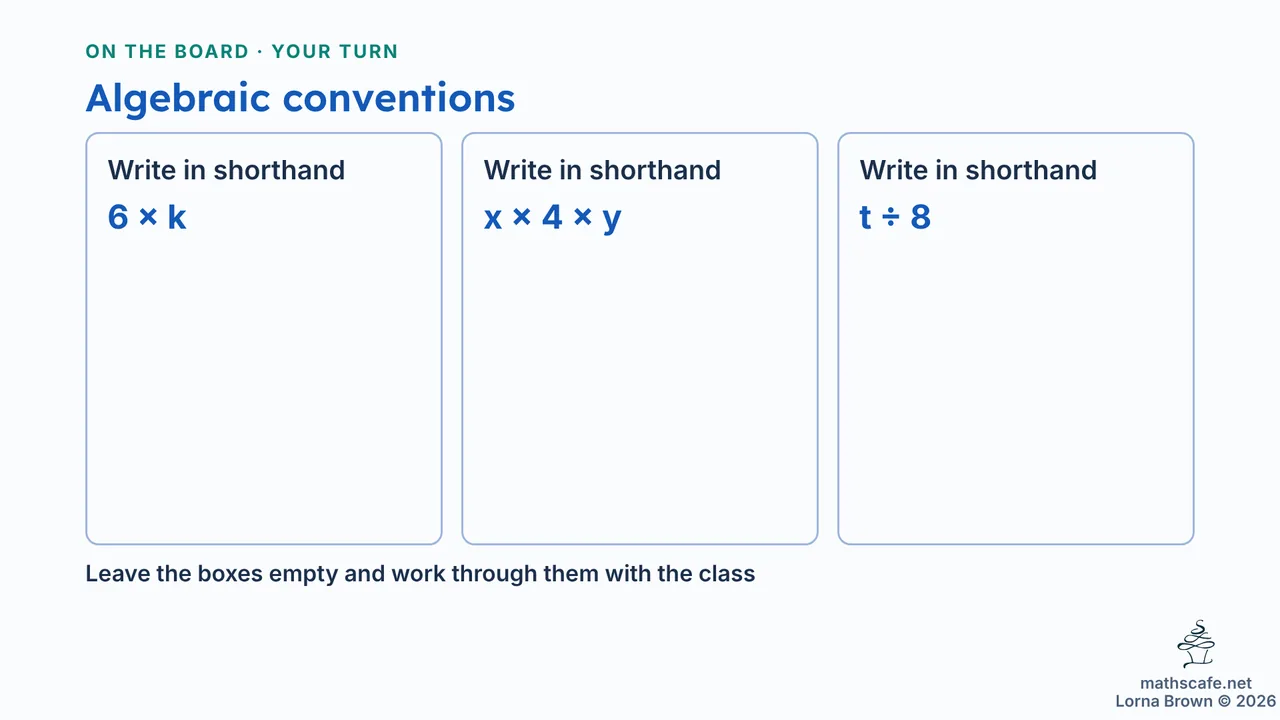 ON THE BOARD · YOUR TURN

Algebraic conventions

Write in shorthand

$6 \times k$

Write in shorthand

$x \times 4 \times y$

Write in shorthand

$t \div 8$

Leave the boxes empty and work through them with the class

mathscafe.net
Lorna Brown © 2026